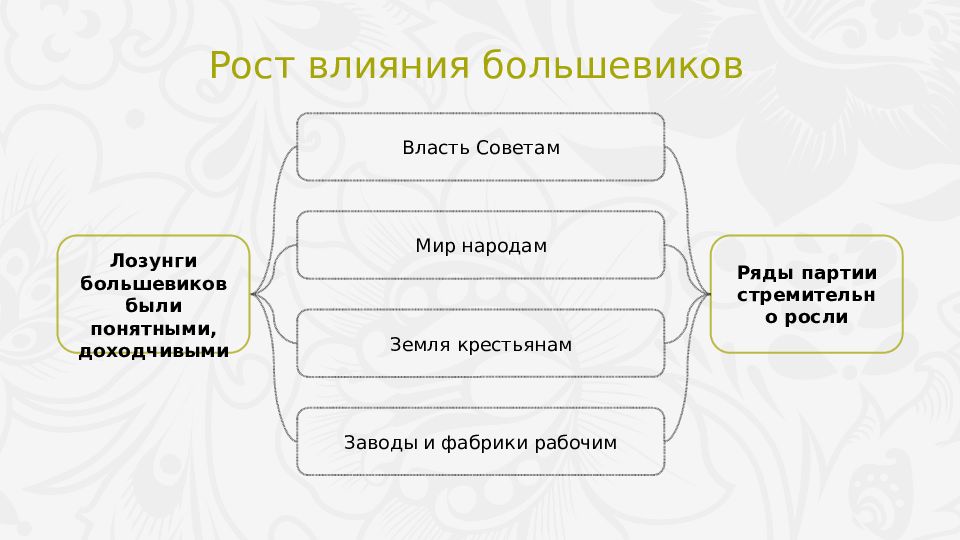 Рост влияния большевиков

Лозунги большевиков были понятными, доходчивыми

Власть Советам

Мир народам

Земля крестьянам

Заводы и фабрики рабочим

Ряды партии стремительн о росли